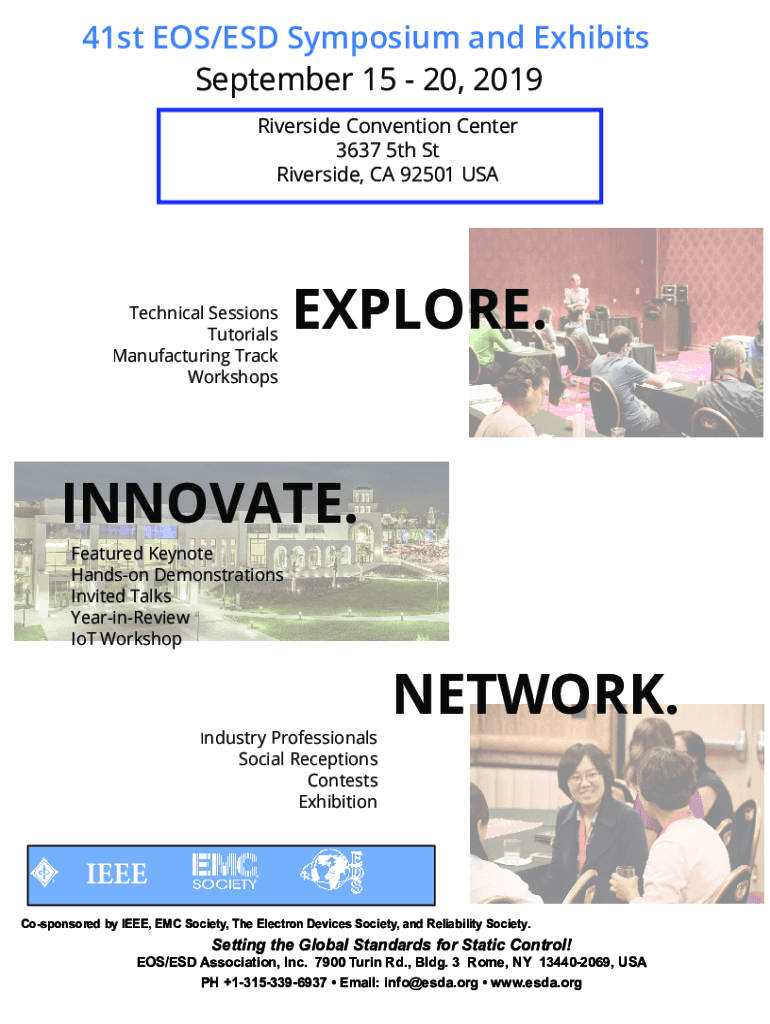 41st EOS/ESD Symposium and Exhibits
September 15 - 20, 2019

Riverside Convention Center
3637 5th St
Riverside, CA 92501 USA

Technical Sessions
Tutorials
Manufacturing Track
Workshops

EXPLORE.

INNOVATE.

Featured Keynote
Hands-on Demonstrations
Invited Talks
Year-in-Review
IoT Workshop

NETWORK.

Industry Professionals
Social Receptions
Contests
Exhibition

IEEE
EMC SOCIETY
EDS

Co-sponsored by IEEE, EMC Society, The Electron Devices Society, and Reliability Society.

Setting the Global Standards for Static Control!
EOS/ESD Association, Inc. 7900 Turin Rd., Bldg. 3 Rome, NY 13440-2069, USA
PH +1-315-339-6937 • Email: info@esda.org • www.esda.org